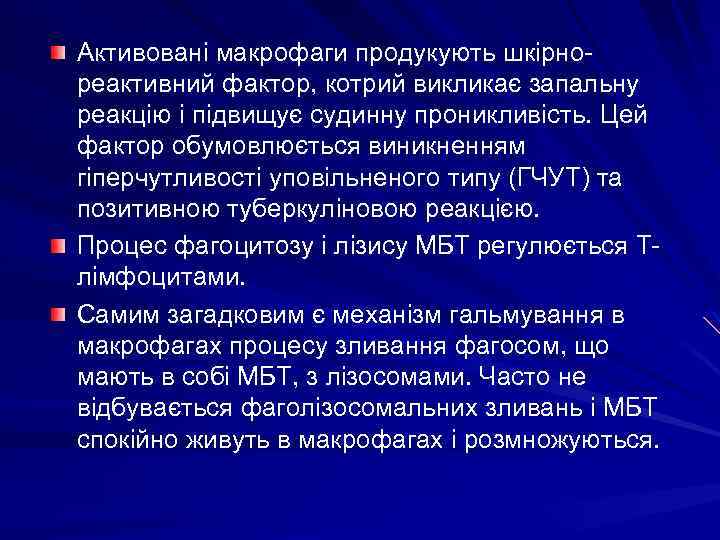 Активовані макрофаги продукують шкірно-реактивний фактор, котрий викликає запальну реакцію і підвищує судинну проникливість. Цей фактор обумовлюється виникненням гіперчутливості уповільненого типу (ГЧУТ) та позитивною туберкуліновою реакцією.

Процес фагоцитозу і лізису МБТ регулюється Т-лімфоцитами.

Самим загадковим є механізм гальмування в макрофагах процесу зливання фагосом, що мають в собі МБТ, з лізосомами. Часто не відбувається фаголізосомальних зливань і МБТ спокійно живуть в макрофагах і розмножуються.